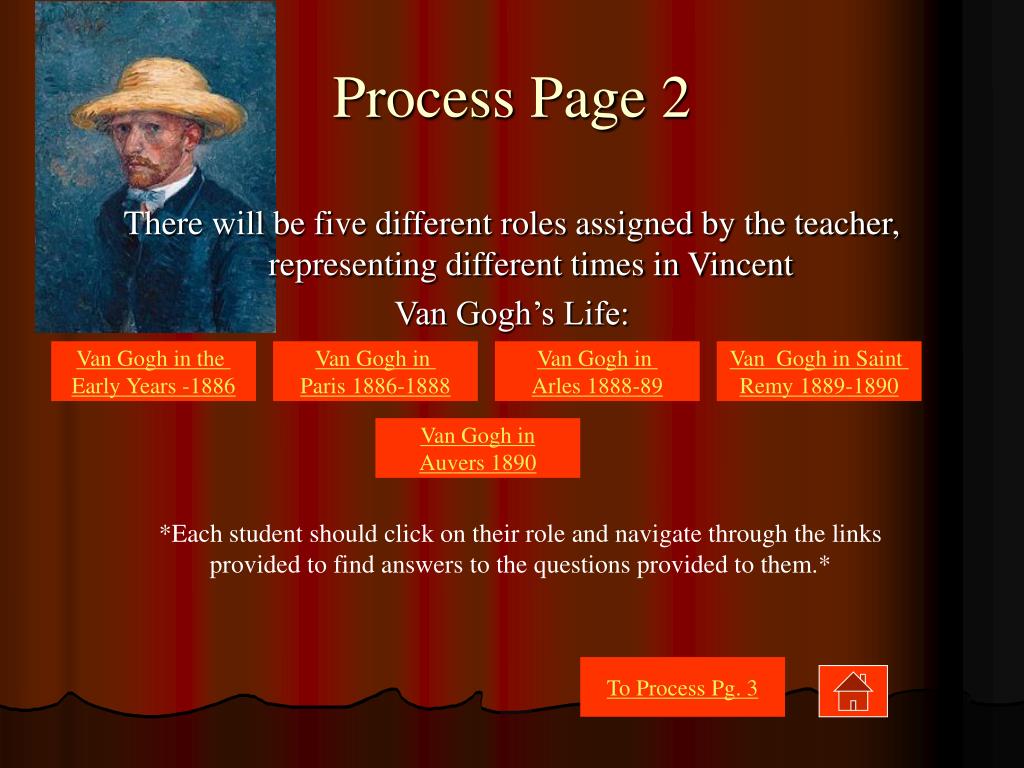 Process Page 2

There will be five different roles assigned by the teacher, representing different times in Vincent

Van Gogh's Life:

Van Gogh in the Early Years -1886

Van Gogh in Paris 1886-1888

Van Gogh in Arles 1888-89

Van Gogh in Saint Remy 1889-1890

Van Gogh in Auvers 1890

*Each student should click on their role and navigate through the links provided to find answers to the questions provided to them.*

To Process Pg. 3